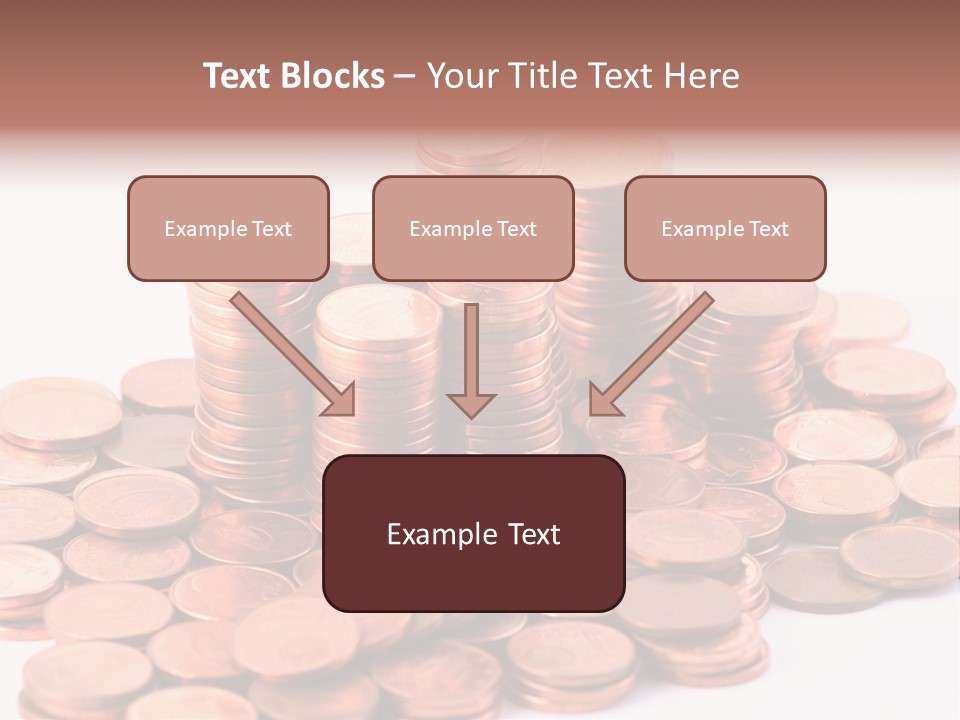 Text Blocks – Your Title Text Here

Example Text

Example Text

Example Text

Example Text